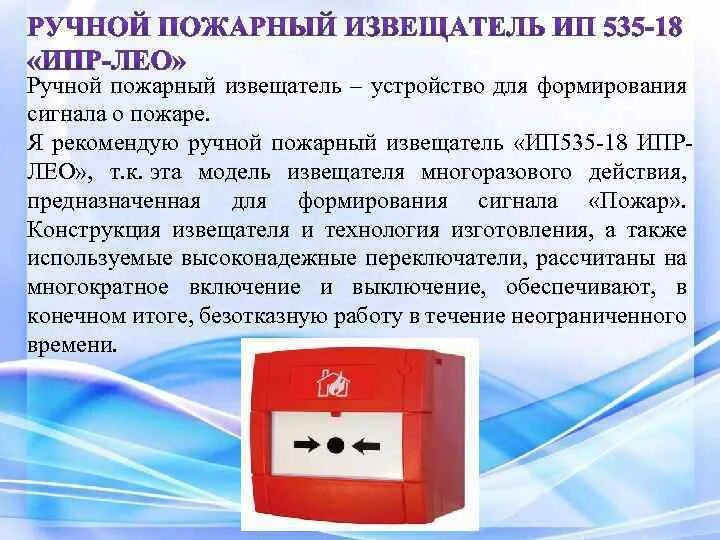 РУЧНОЙ ПОЖАРНЫЙ ИЗВЕЩАТЕЛЬ ИП 535-18 «ИПР-ЛЕО»

Ручной пожарный извещатель – устройство для формирования сигнала о пожаре.

Я рекомендую ручной пожарный извещатель «ИП535-18 ИПР-ЛЕО», т.к. эта модель извещателя многоразового действия, предназначенная для формирования сигнала «Пожар». Конструкция извещателя и технология изготовления, а также используемые высоконадежные переключатели, рассчитаны на многократное включение и выключение, обеспечивают, в конечном итоге, безотказную работу в течение неограниченного времени.